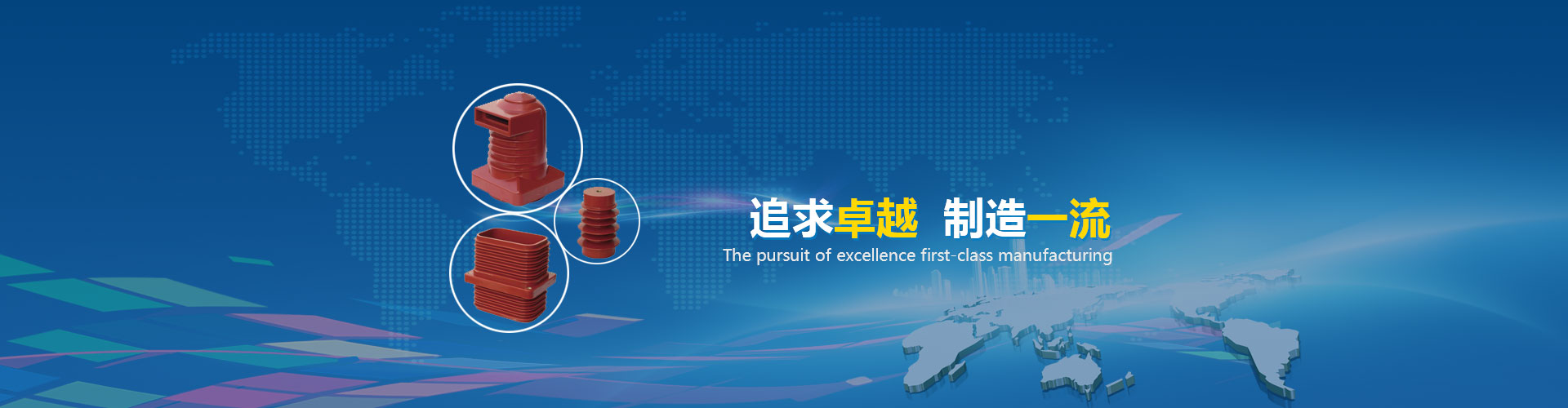 追求卓越 制造一流
The pursuit of excellence first-class manufacturing